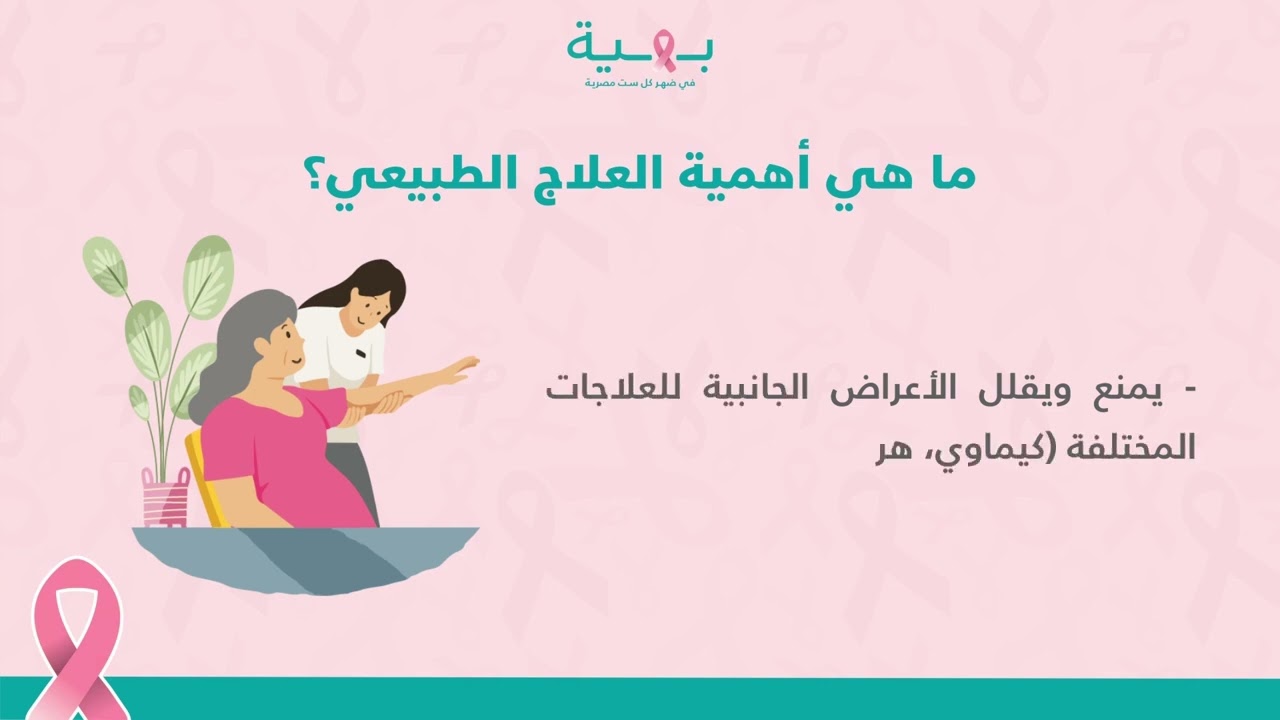 بهية
في ضهر كل ست مصرية

ما هي أهمية العلاج الطبيعي؟

- يمنع ويقلل الأعراض الجانبية للعلاجات المختلفة (كيماوي، هر